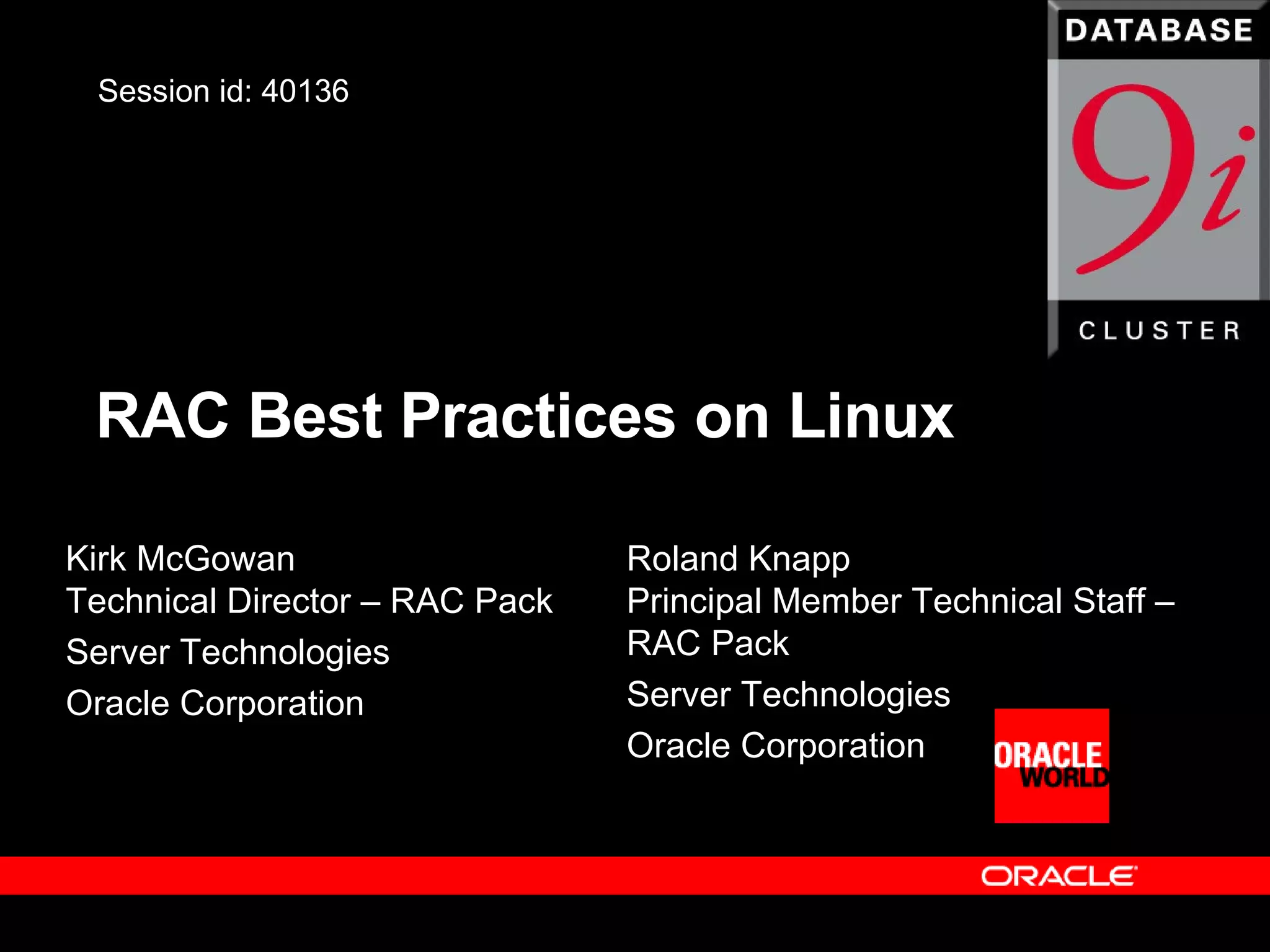 Session id: 40136

DATABASE
9i
CLUSTER

RAC Best Practices on Linux

Kirk McGowan
Technical Director – RAC Pack
Server Technologies
Oracle Corporation

Roland Knapp
Principal Member Technical Staff – RAC Pack
Server Technologies
Oracle Corporation

ORACLE WORLD

ORACLE